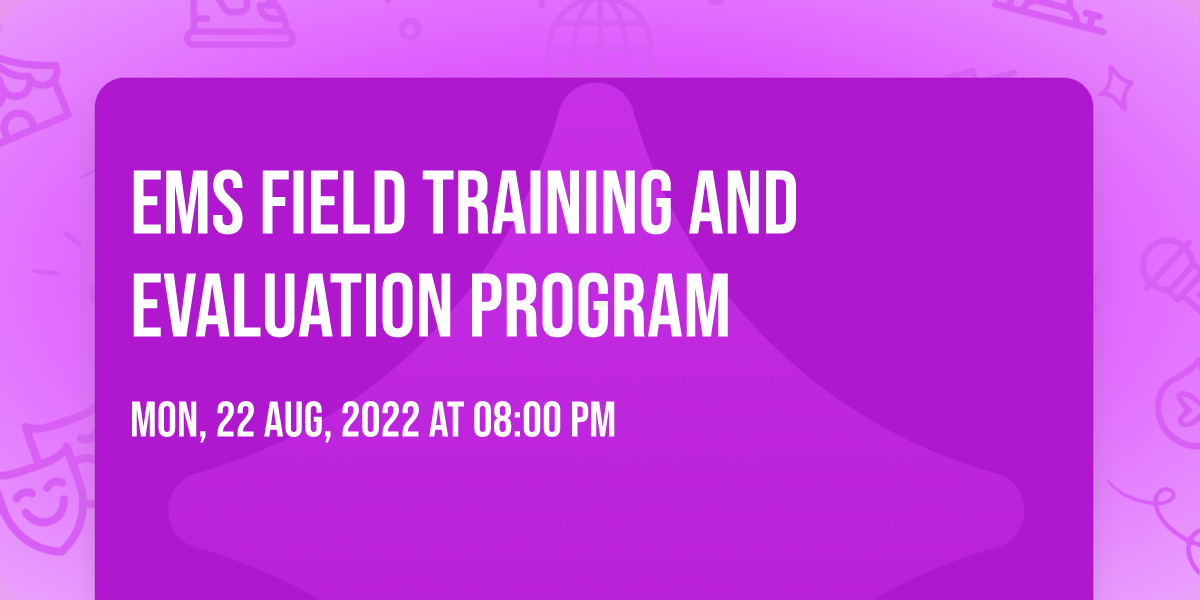 EMS FIELD TRAINING AND EVALUATION PROGRAM

MON, 22 AUG, 2022 AT 08:00 PM